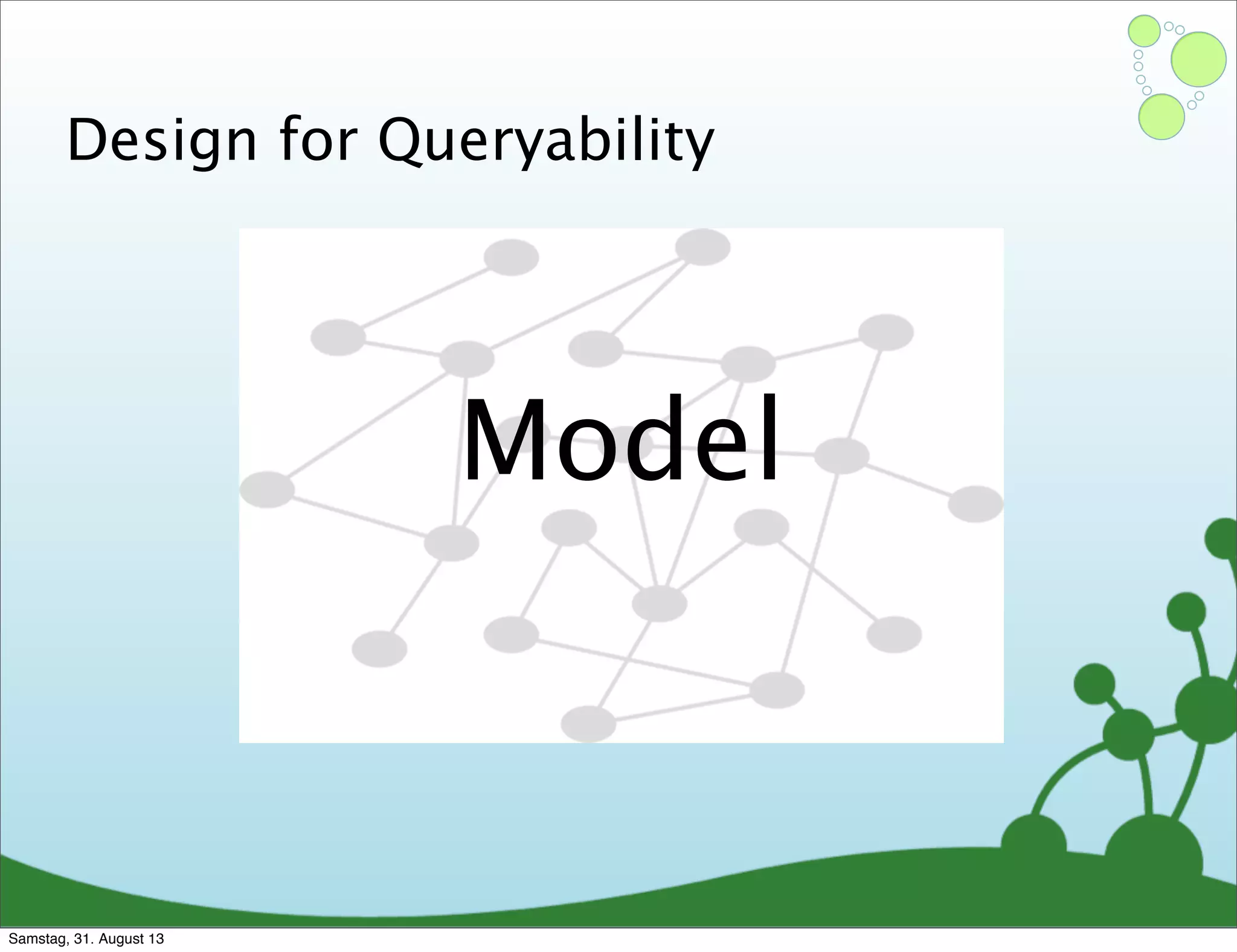 Design for Queryability

Model

Samstag, 31. August 13